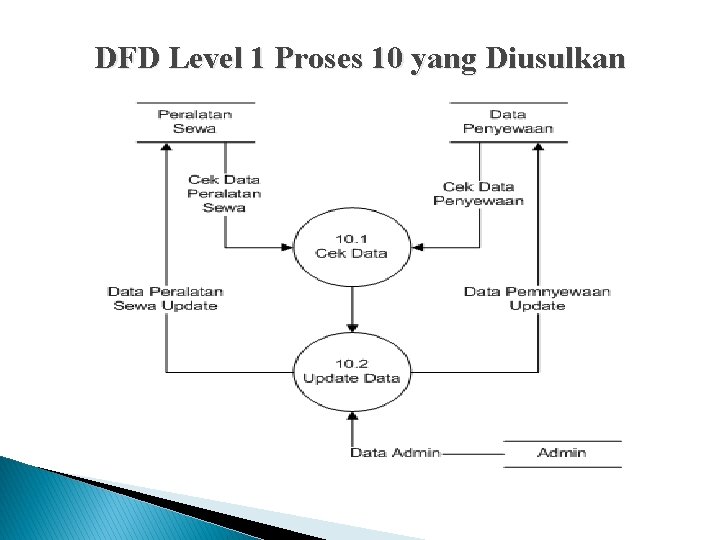 DFD Level 1 Proses 10 yang Diusulkan

Peralatan Sewa

Data Penyewaan

Cek Data Peralatan Sewa

Cek Data Penyewaan

10.1 Cek Data

Data Peralatan Sewa Update

Data Pemnyewaan Update

10.2 Update Data

Data Admin

Admin